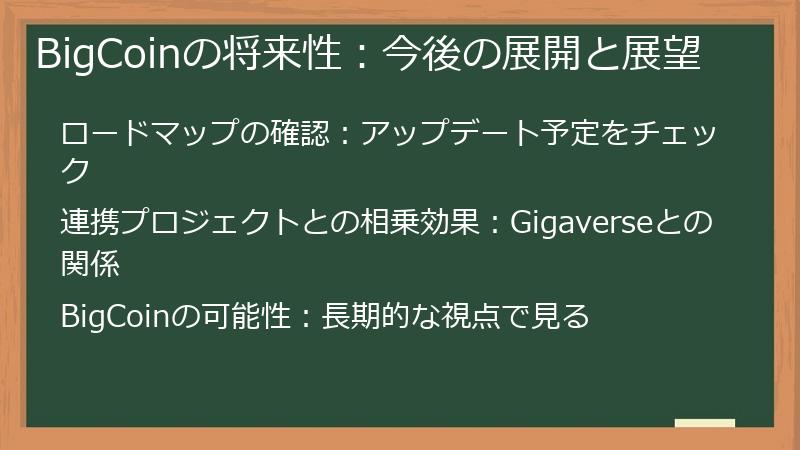 BigCoinの将来性：今後の展開と展望

ロードマップの確認：アップデート予定をチェック

連携プロジェクトとの相乗効果：Gigaverseとの関係

BigCoinの可能性：長期的な視点で見る